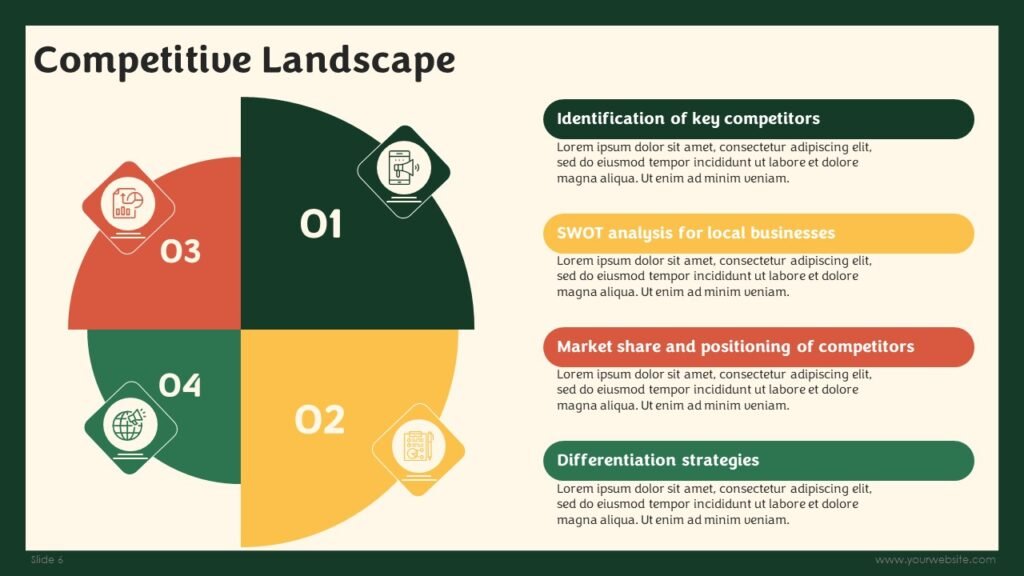 Competitive Landscape

03

01

04

02

Identification of key competitors

Lorem ipsum dolor sit amet, consectetur adipiscing elit, sed do eiusmod tempor incididunt ut labore et dolore magna aliqua. Ut enim ad minim veniam.

SWOT analysis for local businesses

Lorem ipsum dolor sit amet, consectetur adipiscing elit, sed do eiusmod tempor incididunt ut labore et dolore magna aliqua. Ut enim ad minim veniam.

Market share and positioning of competitors

Lorem ipsum dolor sit amet, consectetur adipiscing elit, sed do eiusmod tempor incididunt ut labore et dolore magna aliqua. Ut enim ad minim veniam.

Differentiation strategies

Lorem ipsum dolor sit amet, consectetur adipiscing elit, sed do eiusmod tempor incididunt ut labore et dolore magna aliqua. Ut enim ad minim veniam.

Slide 6

www.yourwebsite.com